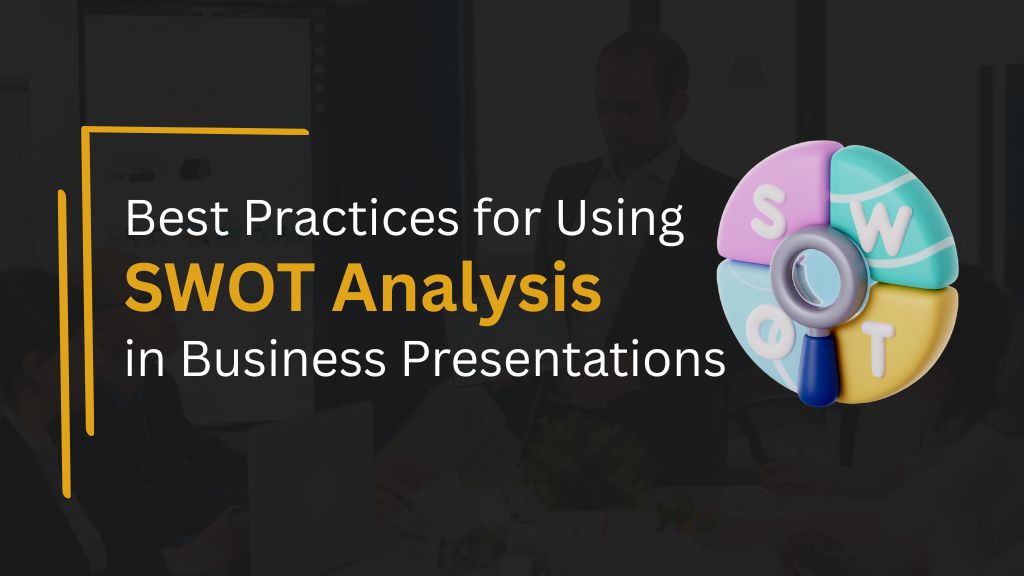 Best Practices for Using
SWOT Analysis
in Business Presentations

S W O T